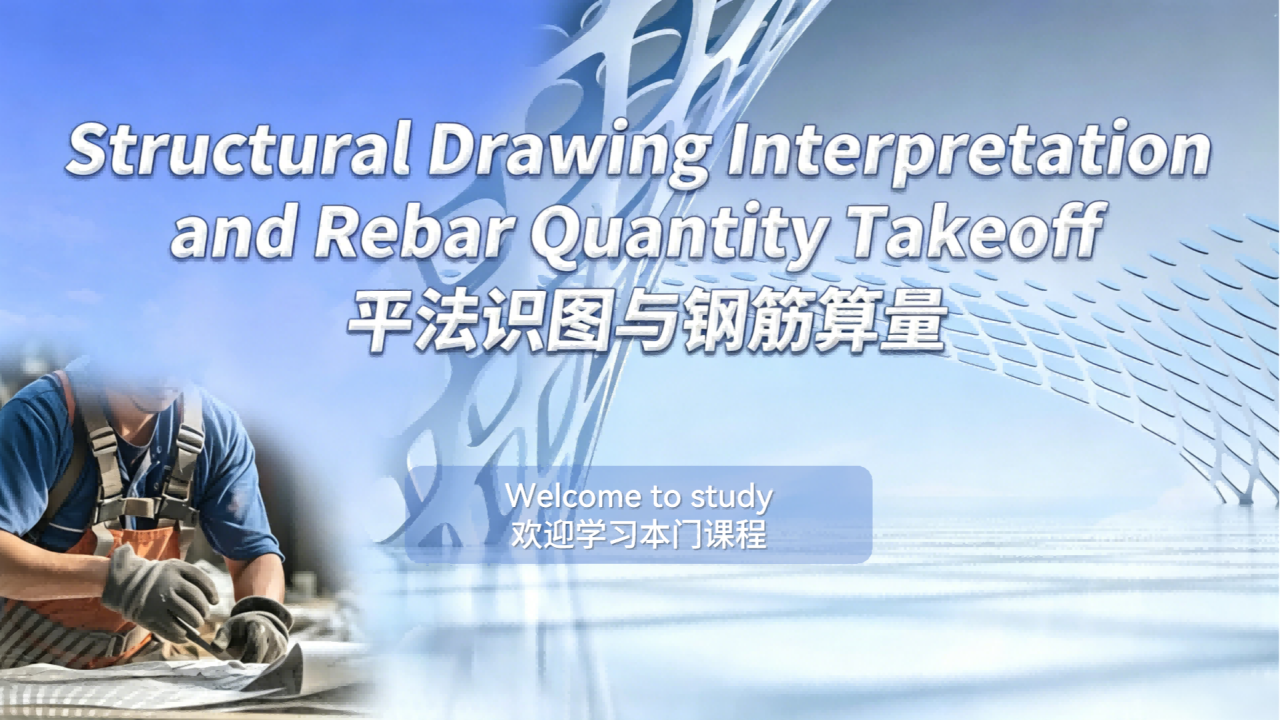 Structural Drawing Interpretation and Rebar Quantity Takeoff
平法识图与钢筋算量

Welcome to study
欢迎学习本门课程